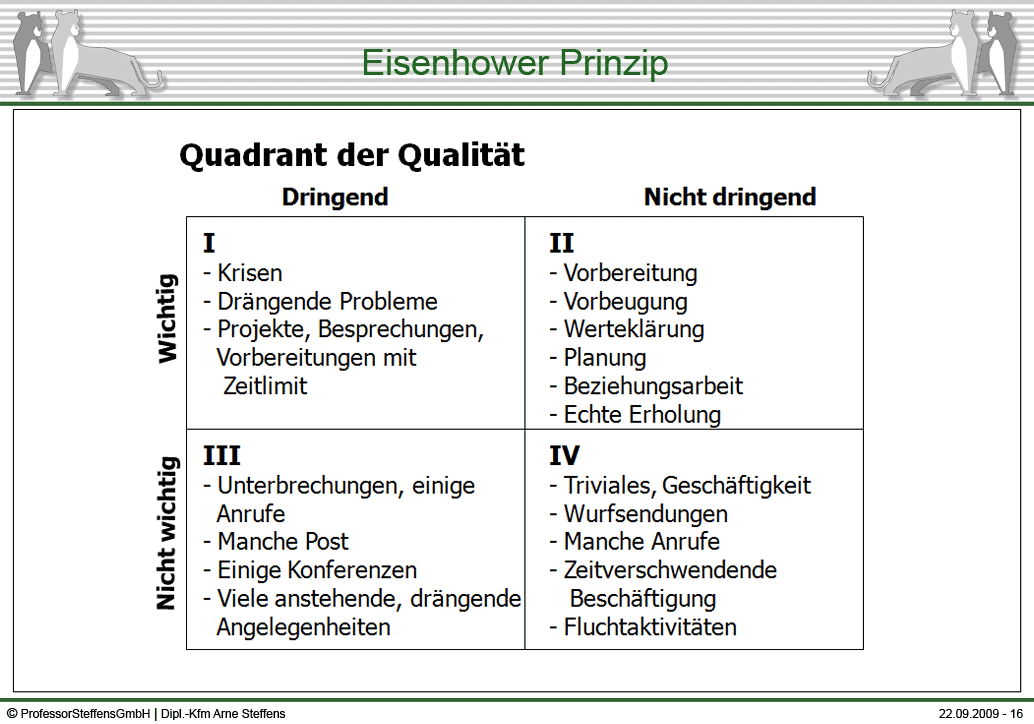 Eisenhower Prinzip

Quadrant der Qualität

| | Dringend | Nicht dringend |
|---|---|---|
| Wichtig | I<br>- Krisen<br>- Drängende Probleme<br>- Projekte, Besprechungen, Vorbereitungen mit Zeitlimit | II<br>- Vorbereitung<br>- Vorbeugung<br>- Werteklärung<br>- Planung<br>- Beziehungsarbeit<br>- Echte Erholung |
| Nicht wichtig | III<br>- Unterbrechungen, einige Anrufe<br>- Manche Post<br>- Einige Konferenzen<br>- Viele anstehende, drängende Angelegenheiten | IV<br>- Triviales, Geschäftigkeit<br>- Wurfsendungen<br>- Manche Anrufe<br>- Zeitverschwendende Beschäftigung<br>- Fluchtaktivitäten |

© ProfessorSteffensGmbH | Dipl.-Kfm Arne Steffens
22.09.2009 - 16